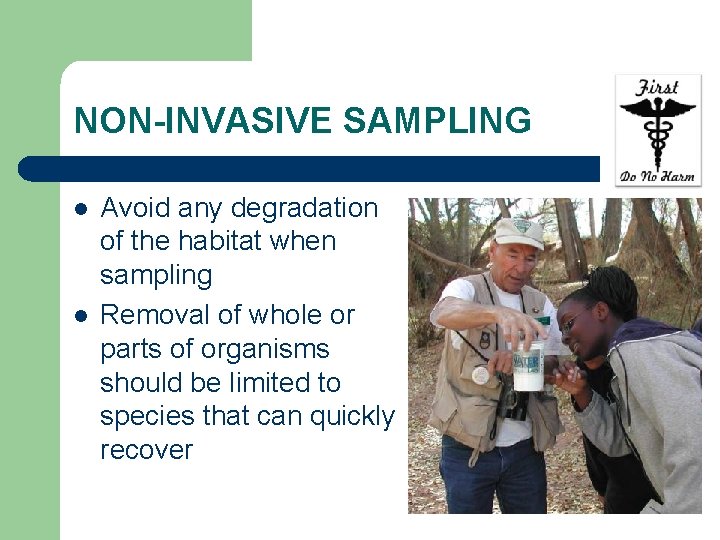 NON-INVASIVE SAMPLING

First

Do No Harm

- Avoid any degradation of the habitat when sampling
- Removal of whole or parts of organisms should be limited to species that can quickly recover

WATER